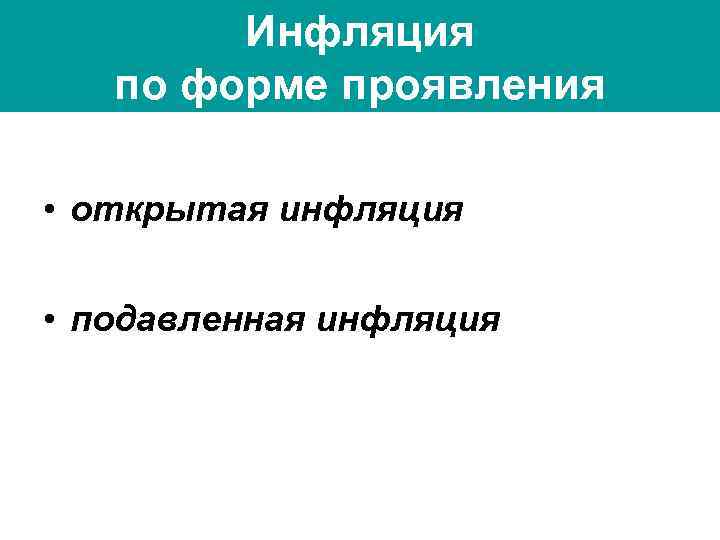 Инфляция по форме проявления

• открытая инфляция

• подавленная инфляция